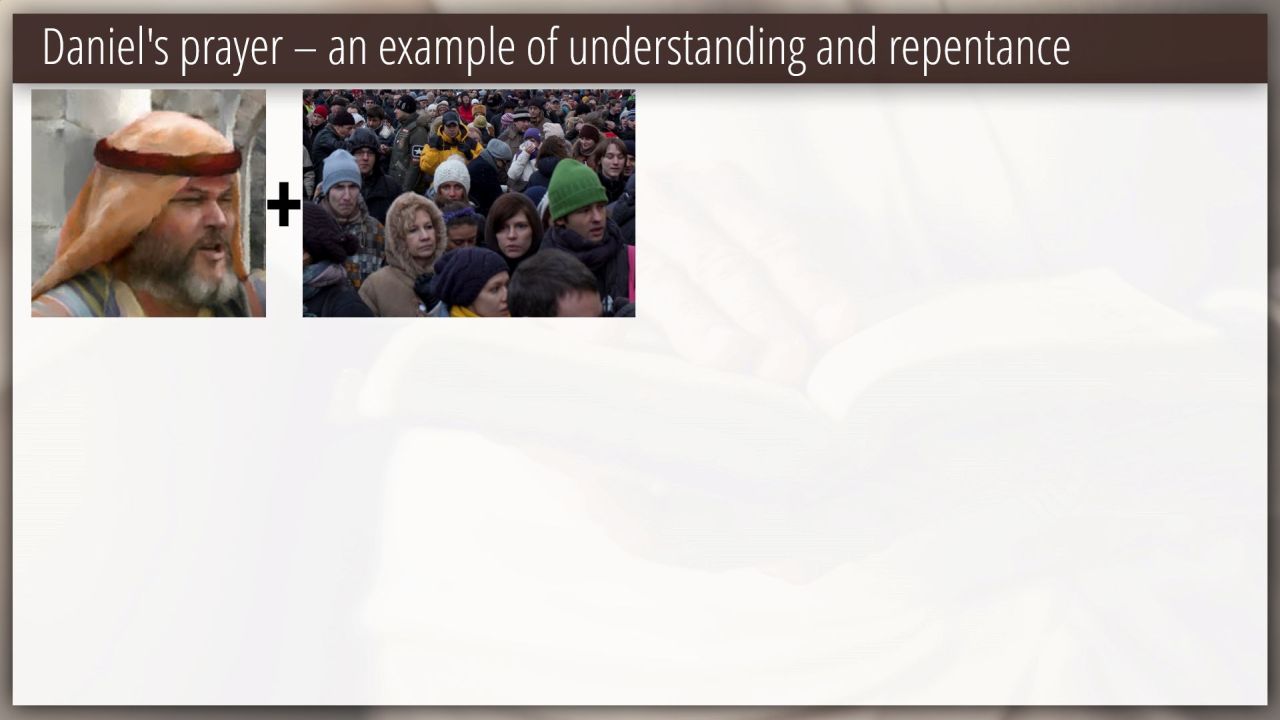 Daniel's prayer – an example of understanding and repentance

+